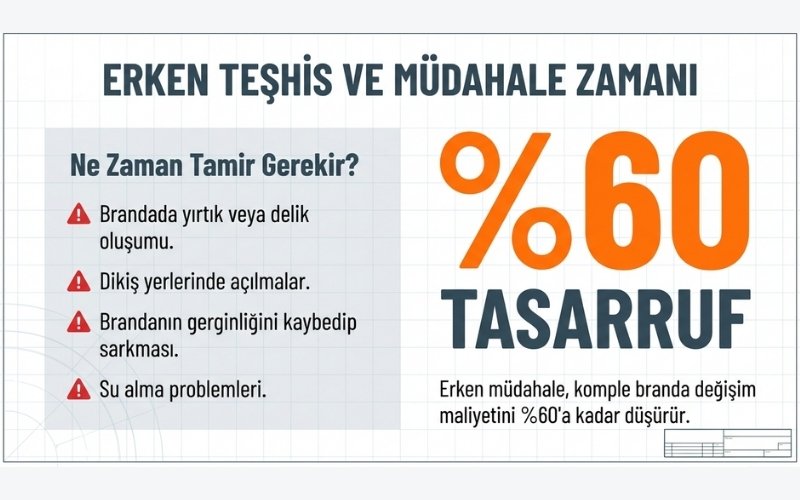 ERKEN TEŞHİS VE MÜDAHALE ZAMANI

Ne Zaman Tamir Gerekir?

Brandada yırtık veya delik oluşumu.

Dikiş yerlerinde açılmalar.

Brandanın gerginliğini kaybedip sarkması.

Su alma problemleri.

%60

TASARRUF

Erken müdahale, komple branda değişim maliyetini %60'a kadar düşürür.